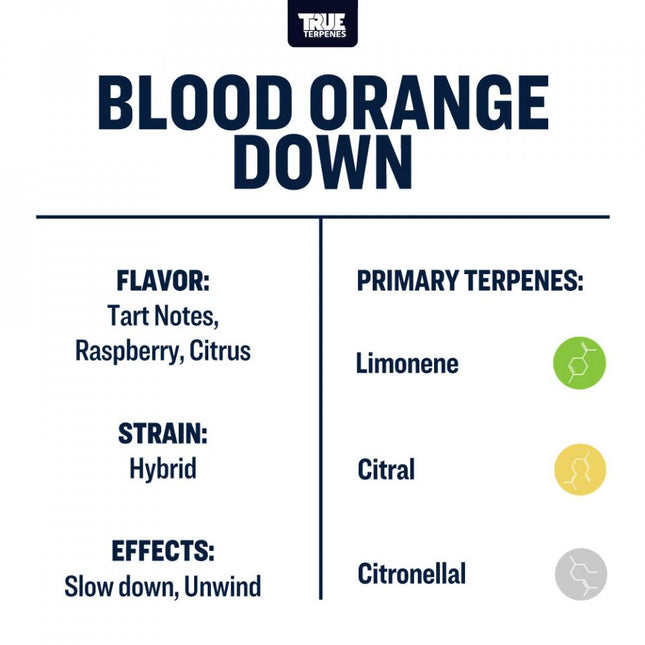 TRUE TERPENES

BLOOD ORANGE DOWN

FLAVOR:
Tart Notes, Raspberry, Citrus

STRAIN:
Hybrid

EFFECTS:
Slow down, Unwind

PRIMARY TERPENES:

Limonene

Citral

Citronellal